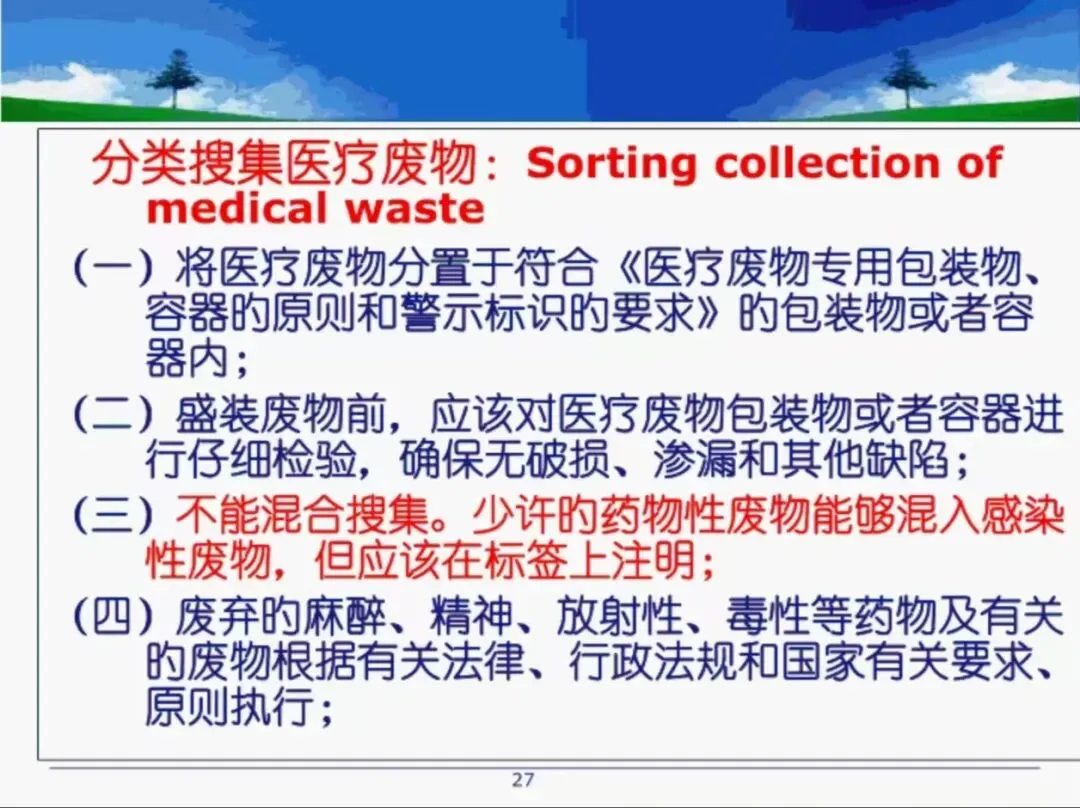 分类搜集医疗废物：Sorting collection of medical waste

（一）将医疗废物分置于符合《医疗废物专用包装物、容器的原则和警示标识的要求》的包装物或者容器内；

（二）盛装废物前，应该对医疗废物包装物或者容器进行仔细检验，确保无破损、渗漏和其他缺陷；

（三）不能混合搜集。少许的药物性废物能够混入感染性废物，但应该在标签上注明；

（四）废弃的麻醉、精神、放射性、毒性等药物及有关的废物根据有关法律、行政法规和国家有关要求、原则执行；

27